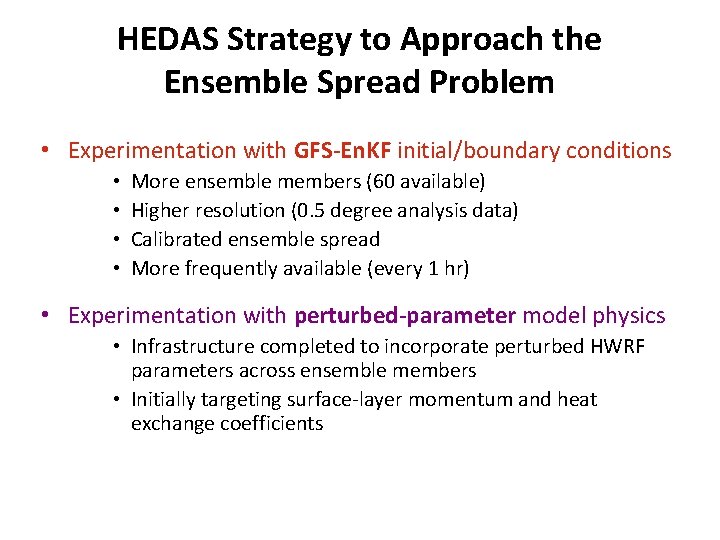 HEDAS Strategy to Approach the Ensemble Spread Problem

• Experimentation with GFS-EnKF initial/boundary conditions
  • More ensemble members (60 available)
  • Higher resolution (0.5 degree analysis data)
  • Calibrated ensemble spread
  • More frequently available (every 1 hr)

• Experimentation with perturbed-parameter model physics
  • Infrastructure completed to incorporate perturbed HWRF parameters across ensemble members
  • Initially targeting surface-layer momentum and heat exchange coefficients